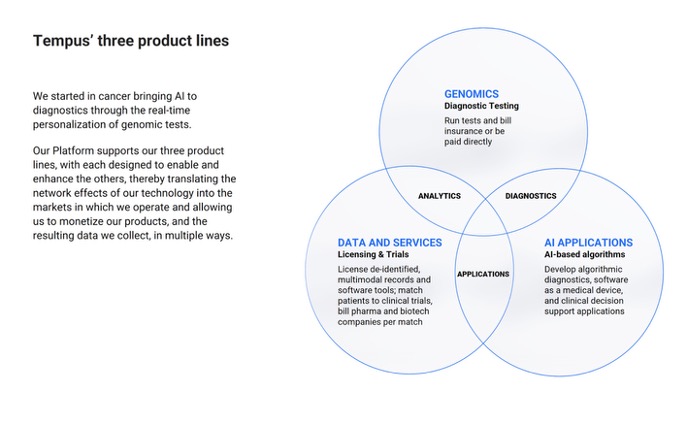 Tempus' three product lines

We started in cancer bringing AI to diagnostics through the real-time personalization of genomic tests.

Our Platform supports our three product lines, with each designed to enable and enhance the others, thereby translating the network effects of our technology into the markets in which we operate and allowing us to monetize our products, and the resulting data we collect, in multiple ways.

GENOMICS
Diagnostic Testing
Run tests and bill insurance or be paid directly

ANALYTICS

DIAGNOSTICS

DATA AND SERVICES
Licensing & Trials
License de-identified, multimodal records and software tools; match patients to clinical trials, bill pharma and biotech companies per match

APPLICATIONS

AI APPLICATIONS
AI-based algorithms
Develop algorithmic diagnostics, software as a medical device, and clinical decision support applications